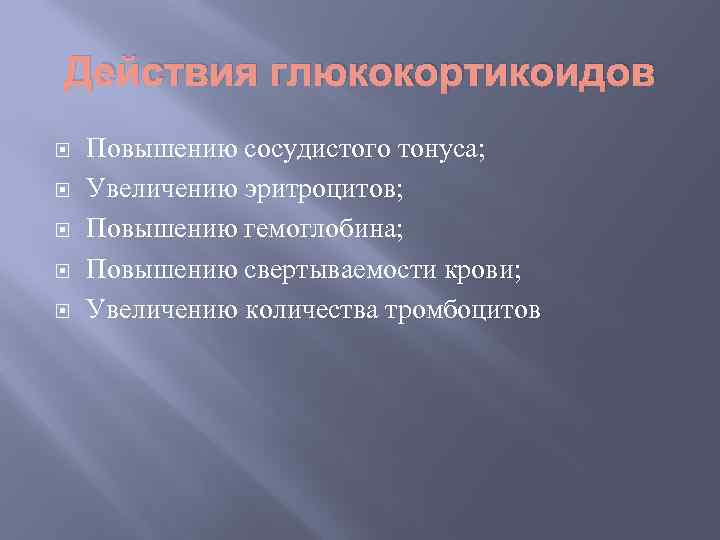 Действия глюкокортикоидов

Повышению сосудистого тонуса;
Увеличению эритроцитов;
Повышению гемоглобина;
Повышению свертываемости крови;
Увеличению количества тромбоцитов